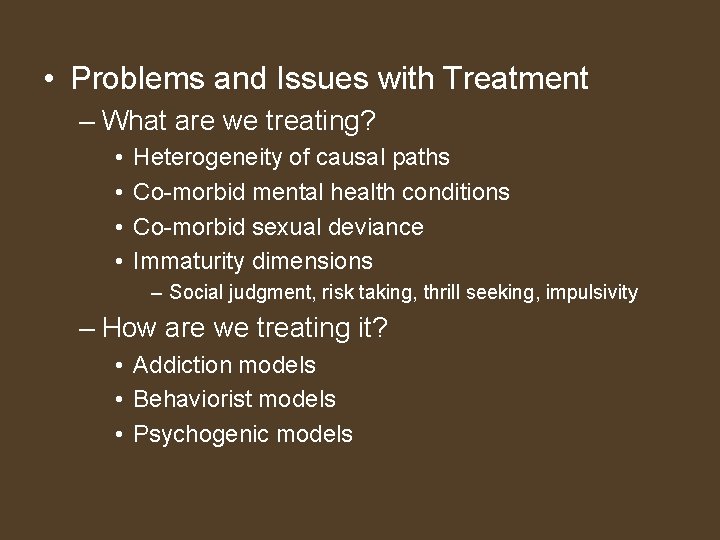 • Problems and Issues with Treatment

– What are we treating?

• Heterogeneity of causal paths
• Co-morbid mental health conditions
• Co-morbid sexual deviance
• Immaturity dimensions

– Social judgment, risk taking, thrill seeking, impulsivity

– How are we treating it?

• Addiction models
• Behaviorist models
• Psychogenic models